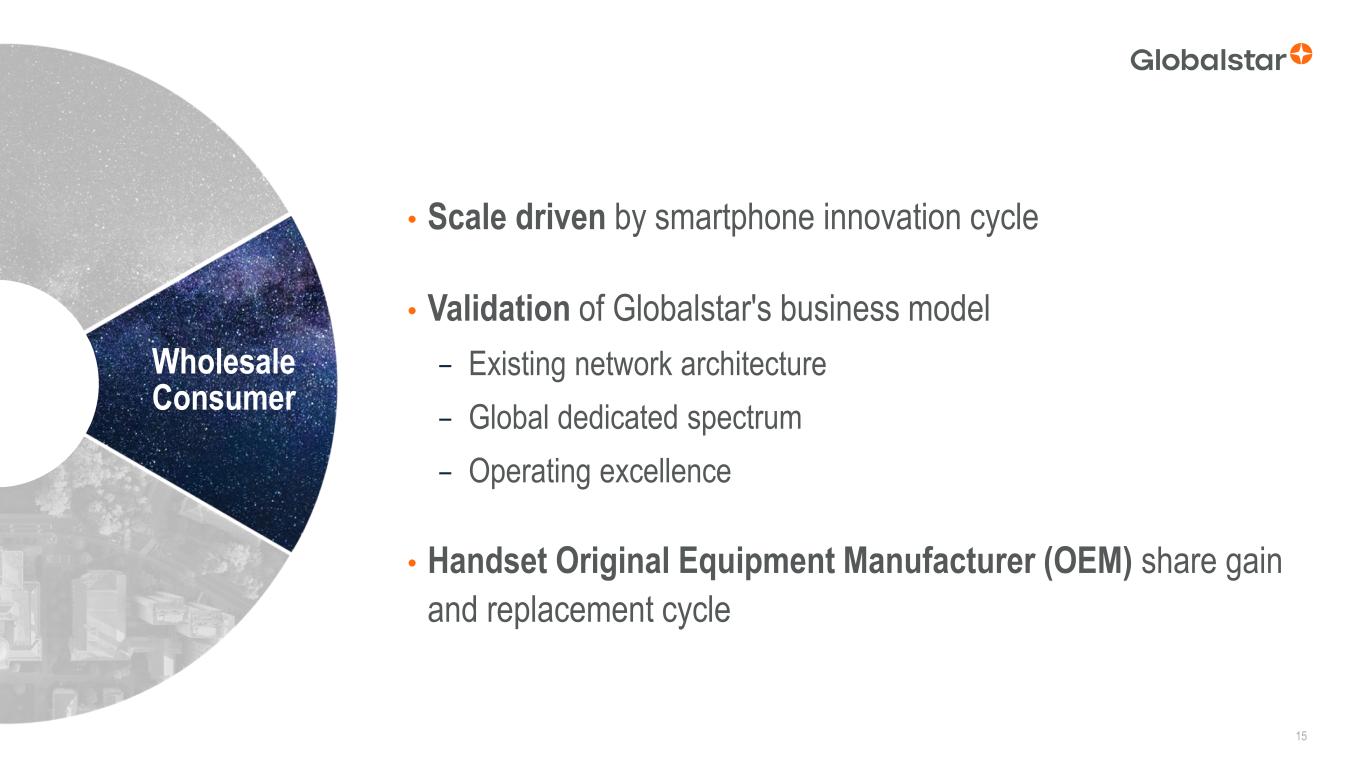 Globalstar

Wholesale Consumer

• Scale driven by smartphone innovation cycle

• Validation of Globalstar's business model

– Existing network architecture

– Global dedicated spectrum

– Operating excellence

• Handset Original Equipment Manufacturer (OEM) share gain and replacement cycle

15